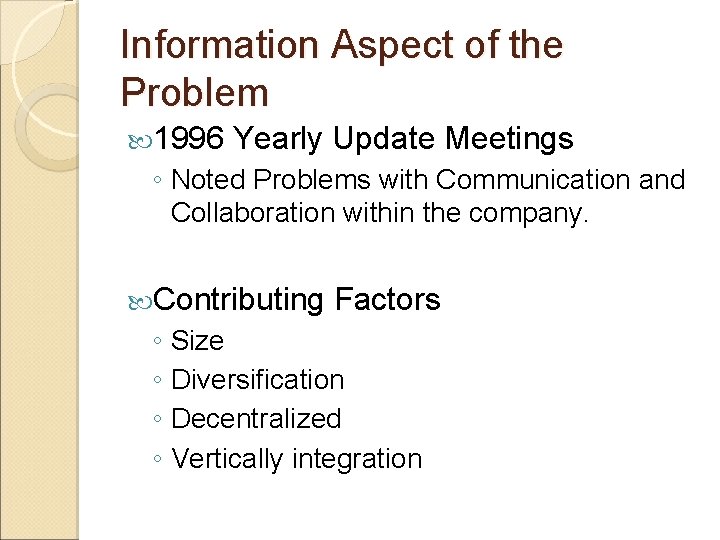 Information Aspect of the Problem

1996 Yearly Update Meetings

◦ Noted Problems with Communication and Collaboration within the company.

Contributing Factors

◦ Size
◦ Diversification
◦ Decentralized
◦ Vertically integration